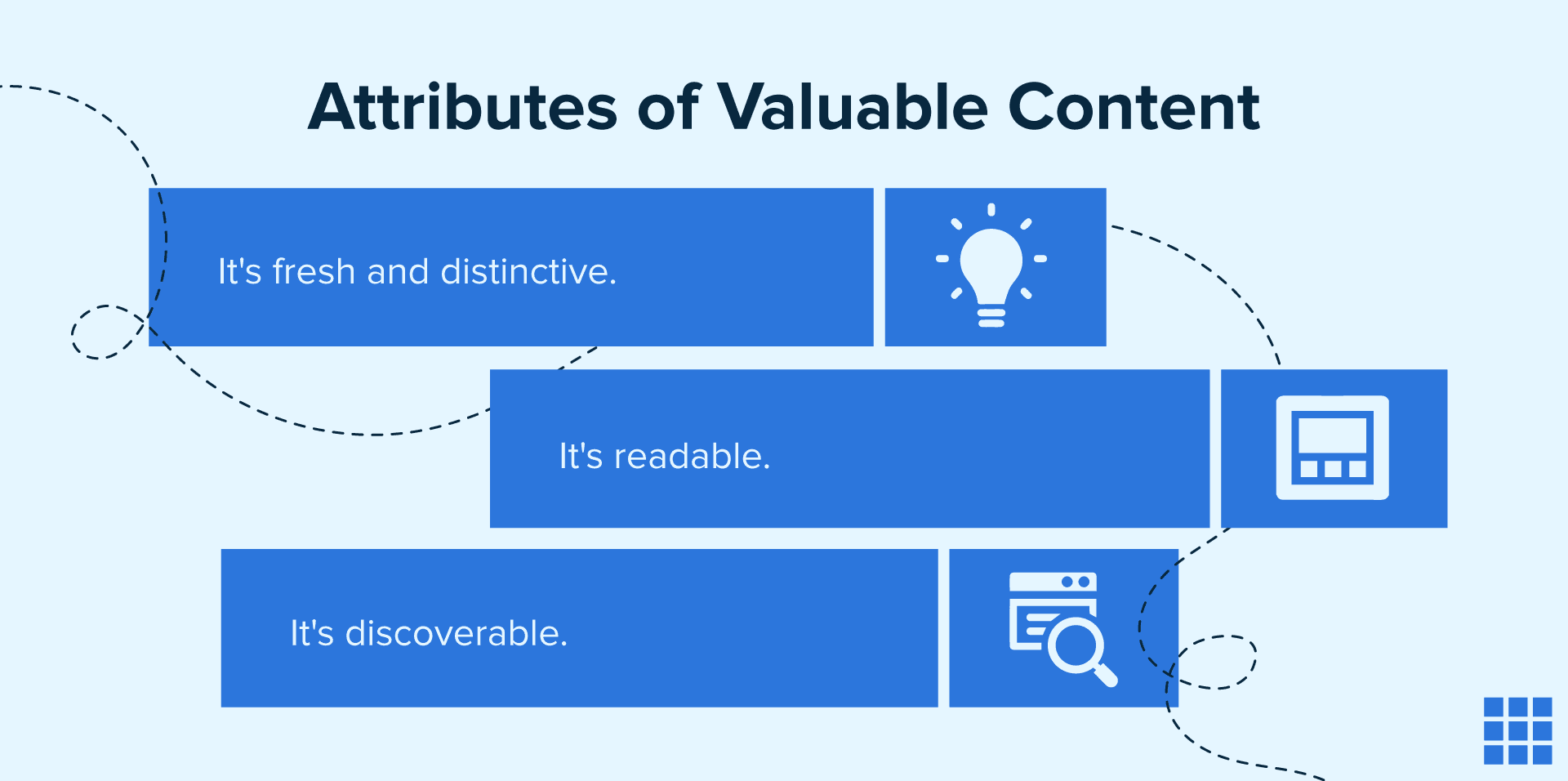 Attributes of Valuable Content

It's fresh and distinctive.

It's readable.

It's discoverable.